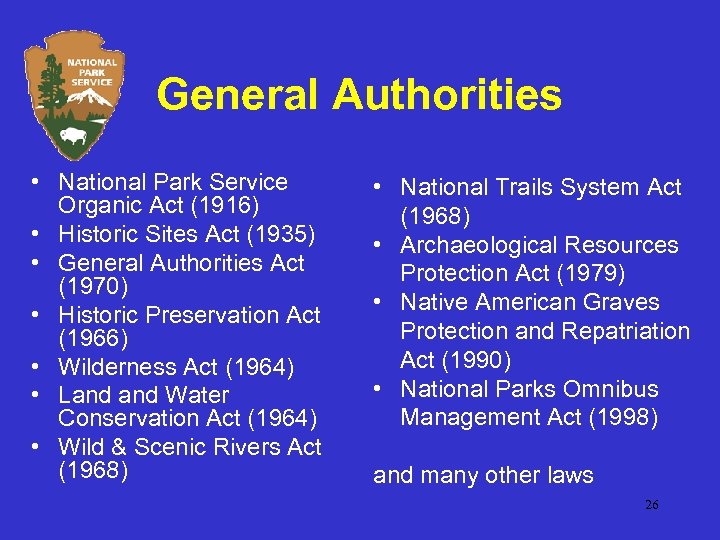 NATIONAL PARK SERVICE

General Authorities

• National Park Service Organic Act (1916)
• Historic Sites Act (1935)
• General Authorities Act (1970)
• Historic Preservation Act (1966)
• Wilderness Act (1964)
• Land and Water Conservation Act (1964)
• Wild & Scenic Rivers Act (1968)

• National Trails System Act (1968)
• Archaeological Resources Protection Act (1979)
• Native American Graves Protection and Repatriation Act (1990)
• National Parks Omnibus Management Act (1998)

and many other laws

26